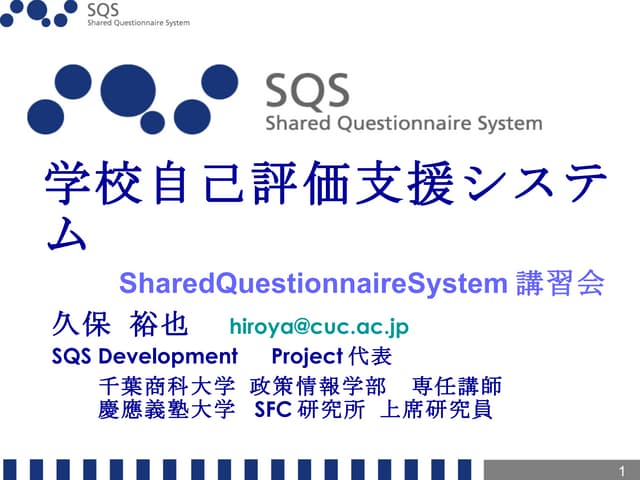 SQS
Shared Questionnaire System

SQS
Shared Questionnaire System

学校自己評価支援システム

SharedQuestionnaireSystem 講習会

久保 裕也 hiroya@cuc.ac.jp

SQS Development Project 代表
千葉商科大学 政策情報学部 専任講師
慶應義塾大学 SFC 研究所 上席研究員

1